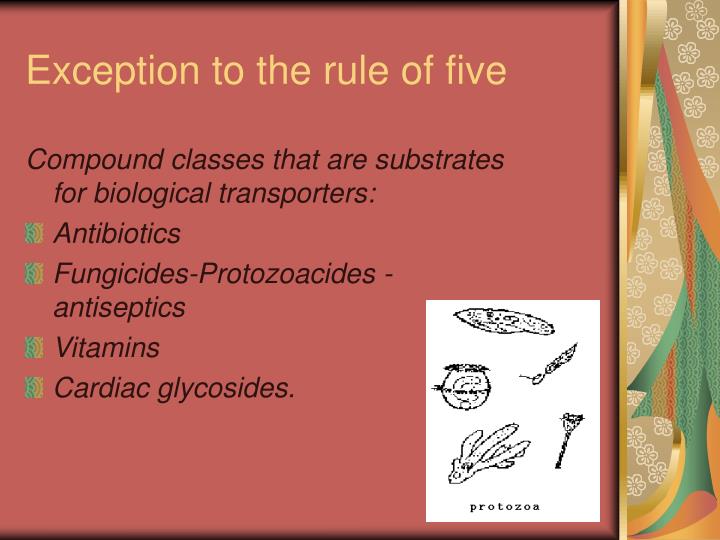 Exception to the rule of five

Compound classes that are substrates for biological transporters:

Antibiotics

Fungicides-Protozoacides - antiseptics

Vitamins

Cardiac glycosides.

protozoa